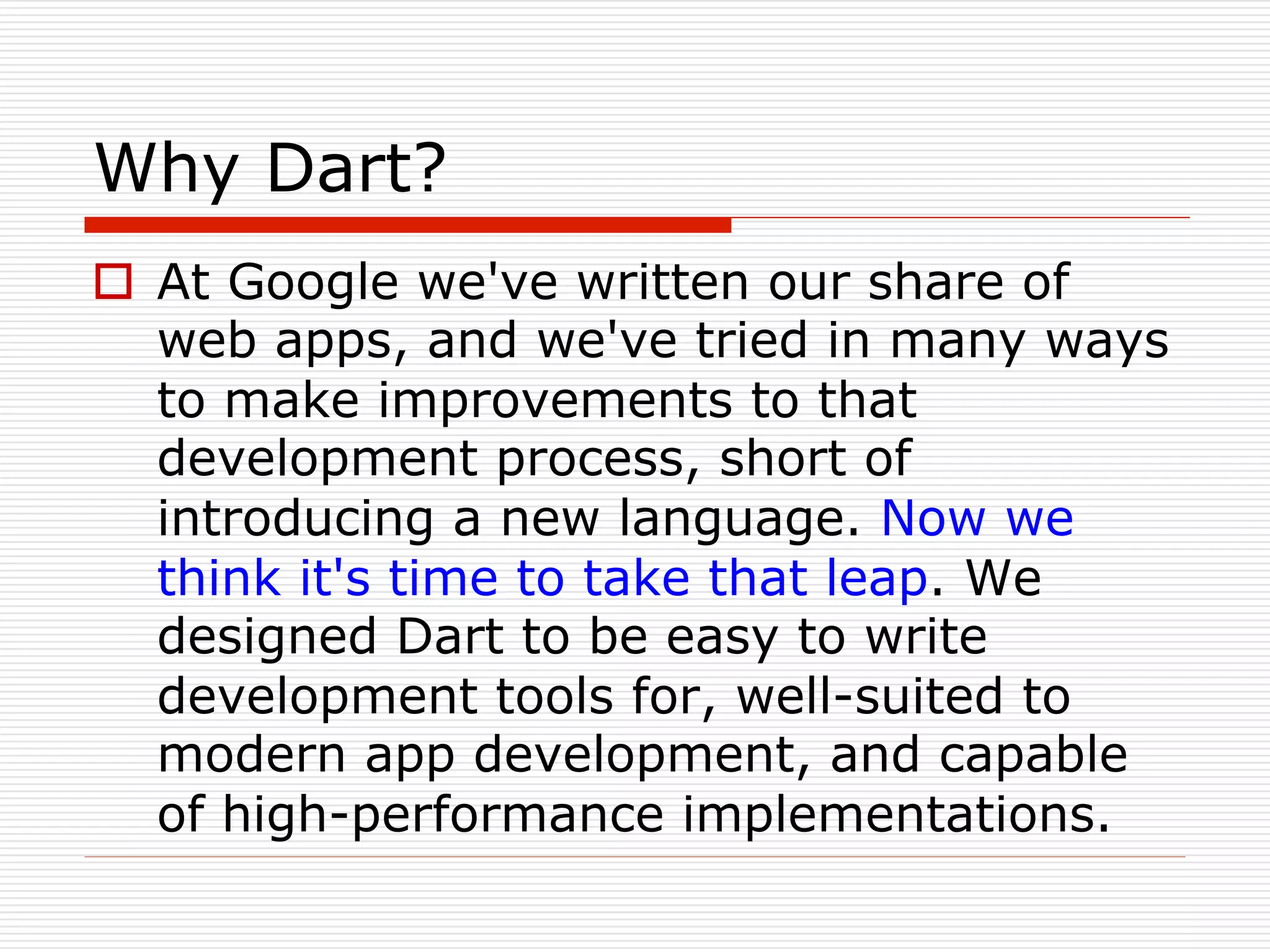 Why Dart?

At Google we've written our share of web apps, and we've tried in many ways to make improvements to that development process, short of introducing a new language. Now we think it's time to take that leap. We designed Dart to be easy to write development tools for, well-suited to modern app development, and capable of high-performance implementations.